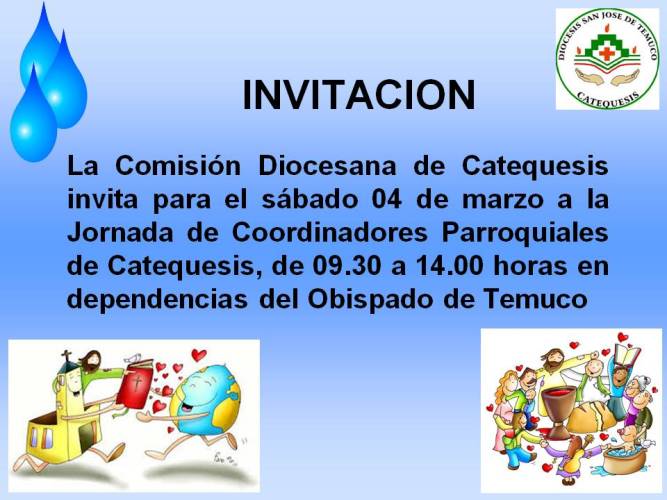 DIOCESIS SAN JOSE DE TEMUCO
CATEQUESIS

INVITACION

La Comisión Diocesana de Catequesis invita para el sábado 04 de marzo a la Jornada de Coordinadores Parroquiales de Catequesis, de 09.30 a 14.00 horas en dependencias del Obispado de Temuco